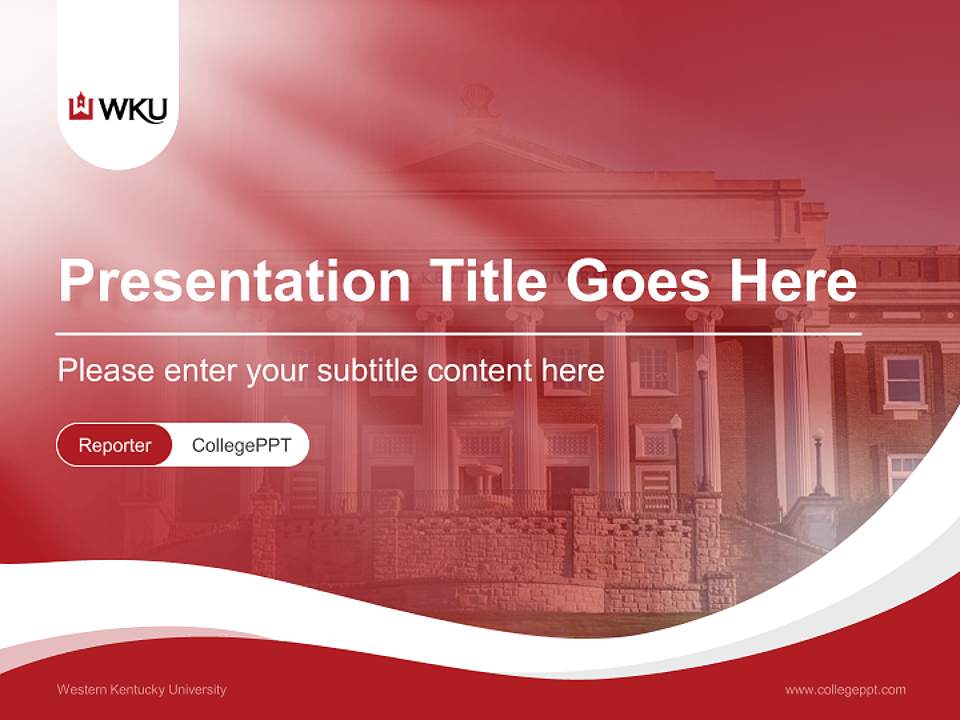 WKU

Presentation Title Goes Here

Please enter your subtitle content here

Reporter CollegePPT

Western Kentucky University

www.collegeppt.com